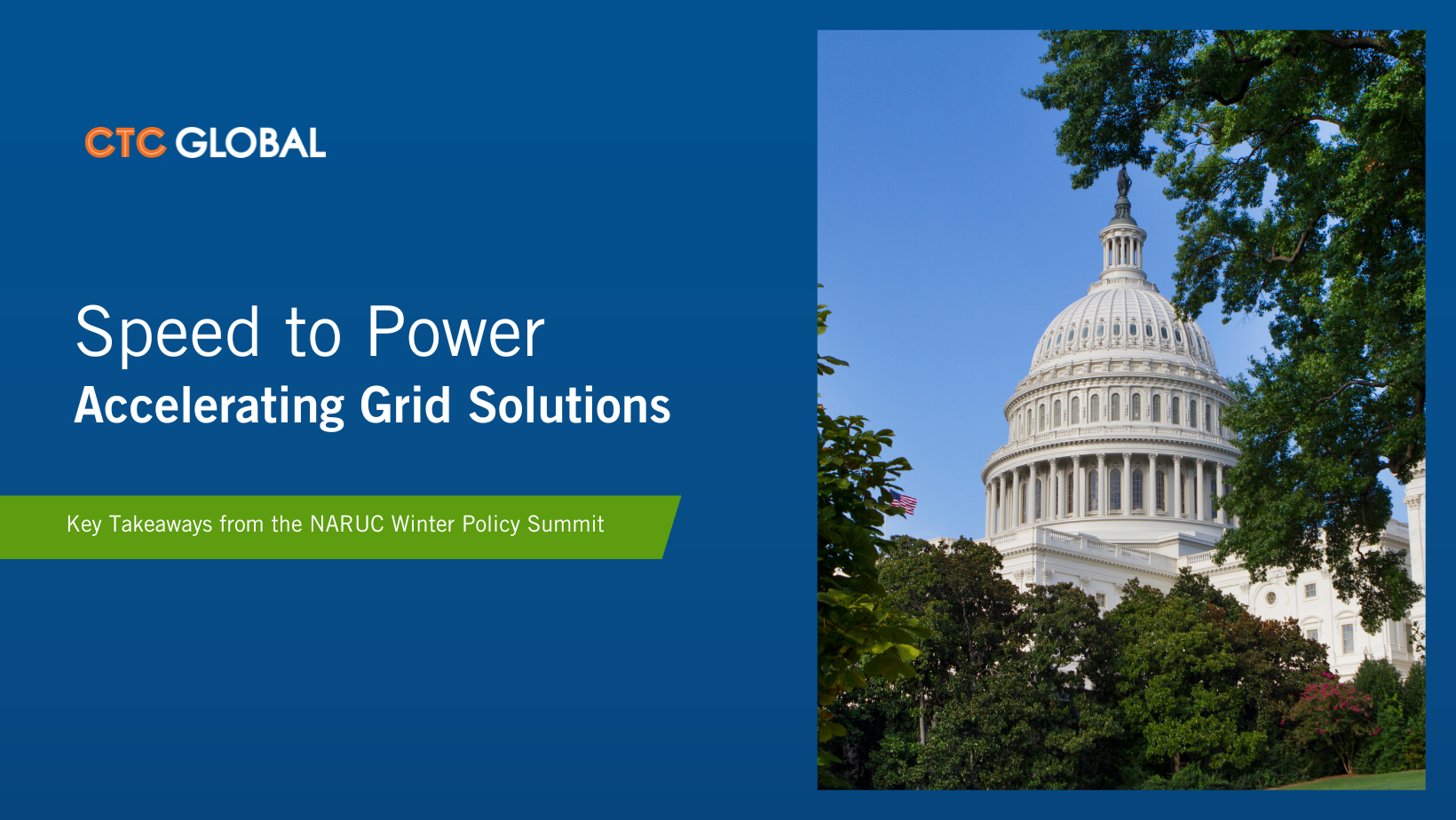 CTC GLOBAL

Speed to Power
Accelerating Grid Solutions

Key Takeaways from the NARUC Winter Policy Summit